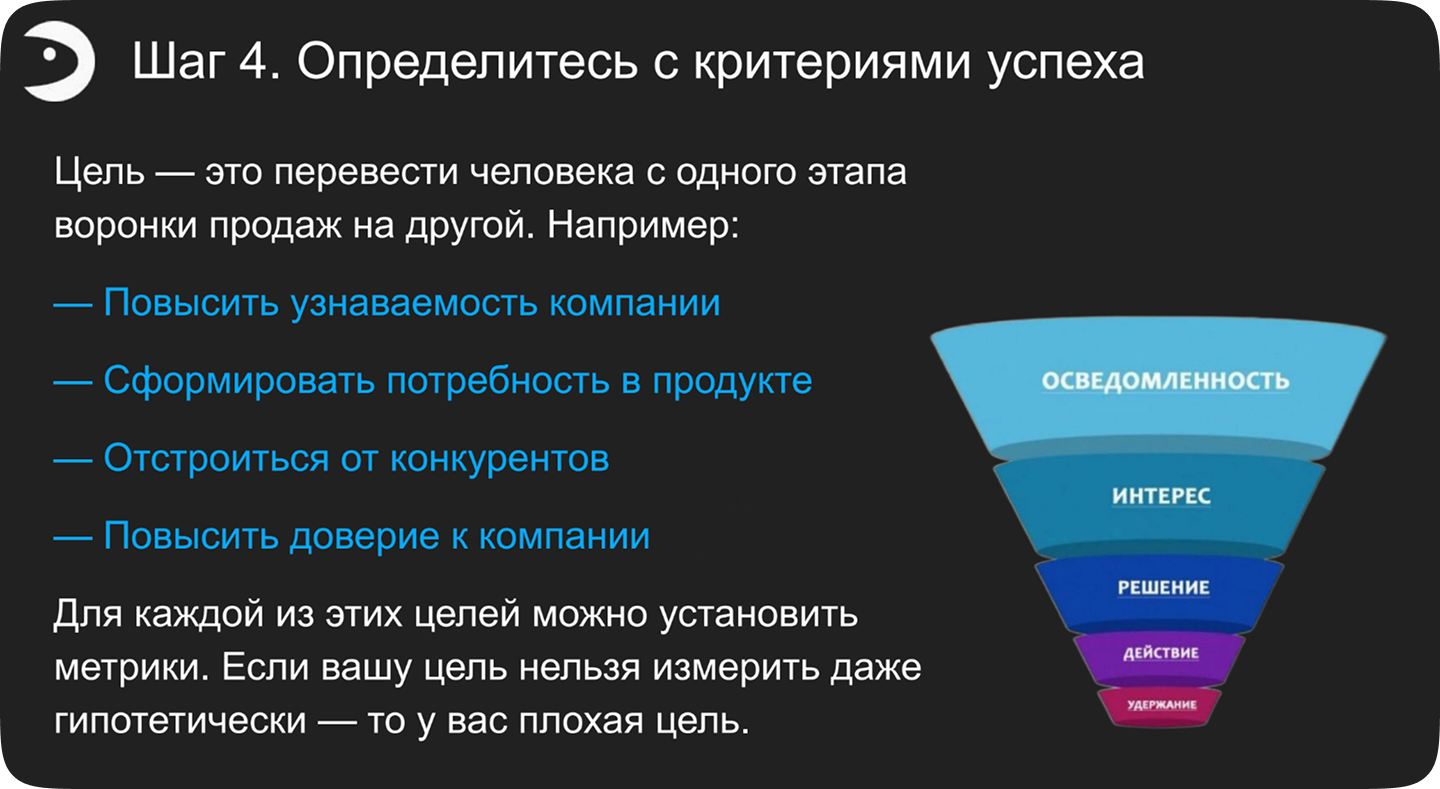 Шаг 4. Определитесь с критериями успеха

Цель — это перевести человека с одного этапа воронки продаж на другой. Например:

— Повысить узнаваемость компании

— Сформировать потребность в продукте

— Отстроиться от конкурентов

— Повысить доверие к компании

Для каждой из этих целей можно установить метрики. Если вашу цель нельзя измерить даже гипотетически — то у вас плохая цель.

ОСВЕДОМЛЕННОСТЬ
ИНТЕРЕС
РЕШЕНИЕ
ДЕЙСТВИЕ
УДЕРЖАНИЕ